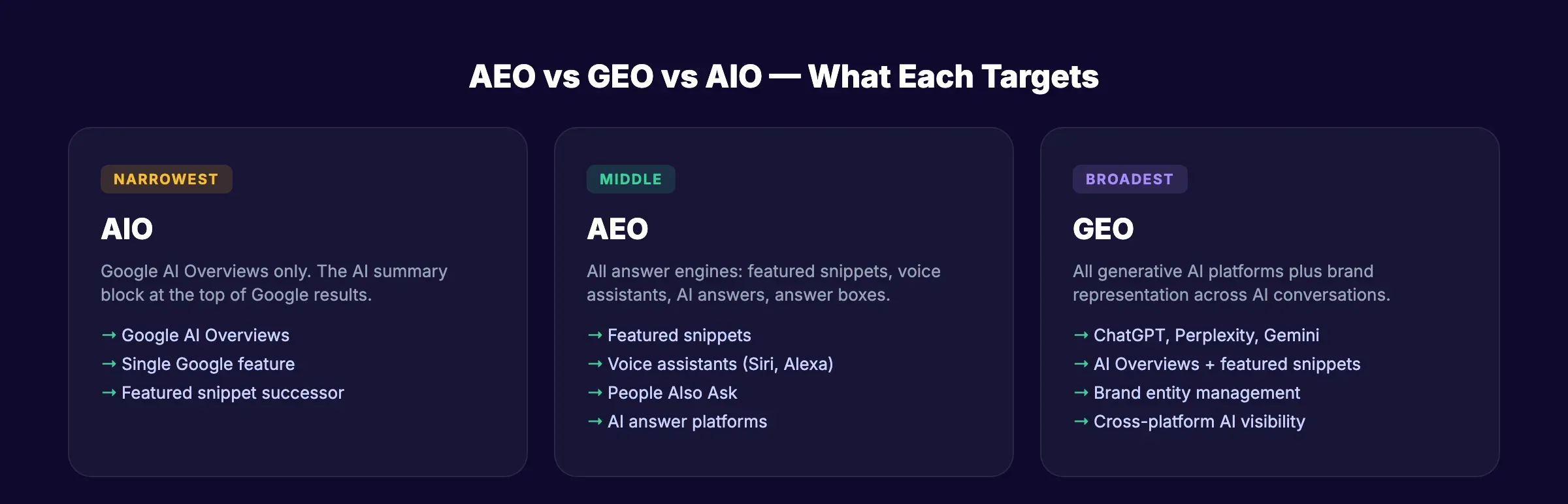 AEO vs GEO vs AIO — What Each Targets

NARROWEST

AIO

Google AI Overviews only. The AI summary block at the top of Google results.

→ Google AI Overviews
→ Single Google feature
→ Featured snippet successor

MIDDLE

AEO

All answer engines: featured snippets, voice assistants, AI answers, answer boxes.

→ Featured snippets
→ Voice assistants (Siri, Alexa)
→ People Also Ask
→ AI answer platforms

BROADEST

GEO

All generative AI platforms plus brand representation across AI conversations.

→ ChatGPT, Perplexity, Gemini
→ AI Overviews + featured snippets
→ Brand entity management
→ Cross-platform AI visibility